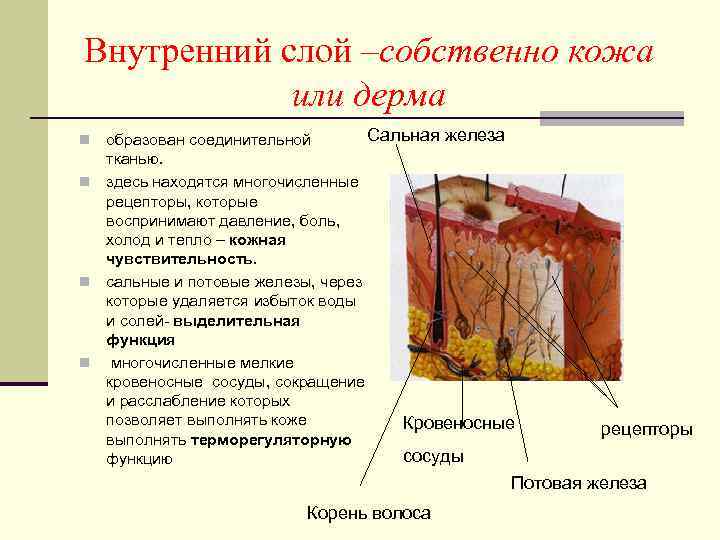 Внутренний слой –собственно кожа или дерма

образован соединительной тканью.

здесь находятся многочисленные рецепторы, которые воспринимают давление, боль, холод и тепло – кожная чувствительность.

сальные и потовые железы, через которые удаляется избыток воды и солей- выделительная функция

многочисленные мелкие кровеносные сосуды, сокращение и расслабление которых позволяет выполнять коже выполнять терморегуляторную функцию

Сальная железа

Кровеносные сосуды

рецепторы

Потовая железа

Корень волоса